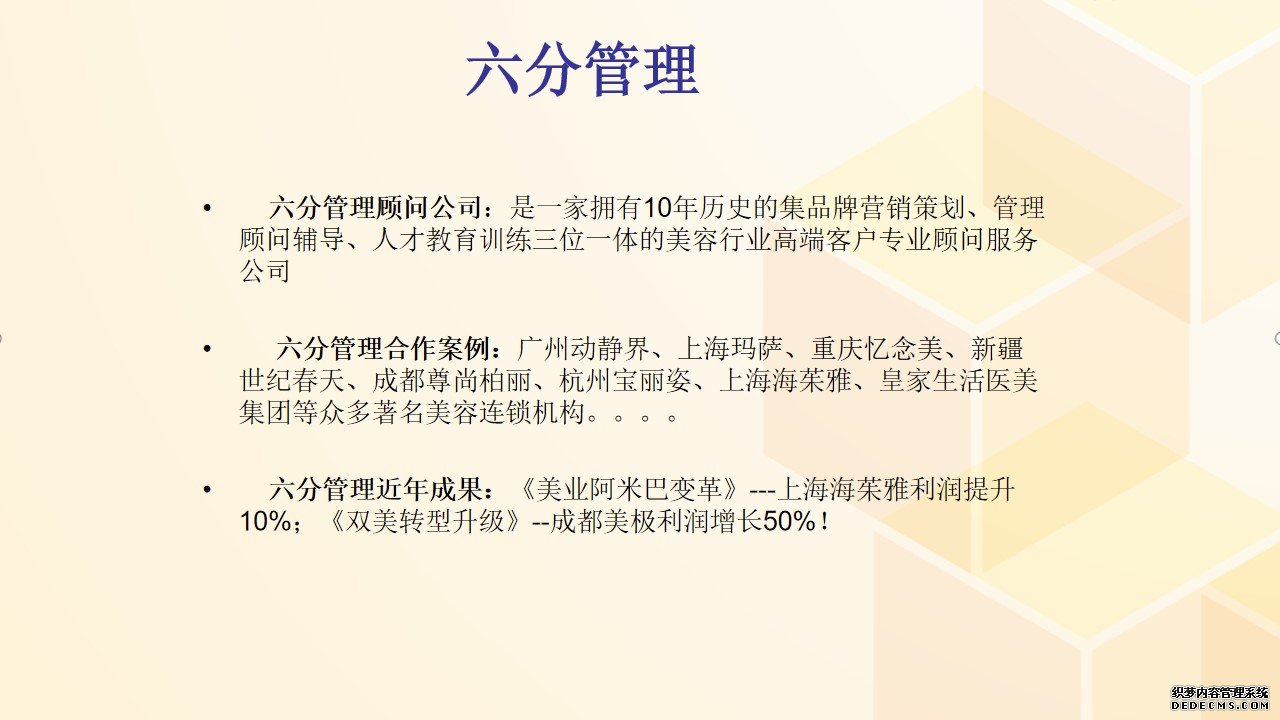 六分管理

• 六分管理顾问公司：是一家拥有10年历史的集品牌营销策划、管理顾问辅导、人才教育训练三位一体的美容行业高端客户专业顾问服务公司

• 六分管理合作案例：广州动静界、上海玛萨、重庆忆念美、新疆世纪春天、成都尊尚柏丽、杭州宝丽姿、上海海茱雅、皇家生活医美集团等众多著名美容连锁机构。。。。

• 六分管理近年成果：《美业阿米巴变革》---上海海茱雅利润提升10%；《双美转型升级》--成都美极利润增长50%！

织梦内容管理系统
DEDECMS.COM